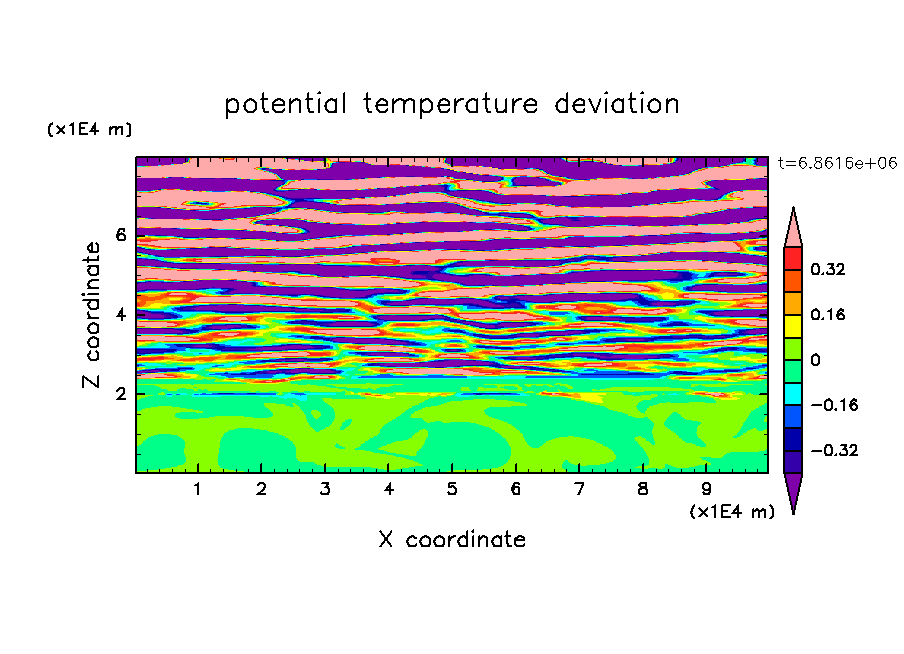 potential temperature deviation

(x1E4 m)

t=6.8616e+06

Z coordinate

6
4
2

0.32
0.16
0
−0.16
−0.32

1 2 3 4 5 6 7 8 9

(x1E4 m)

X coordinate